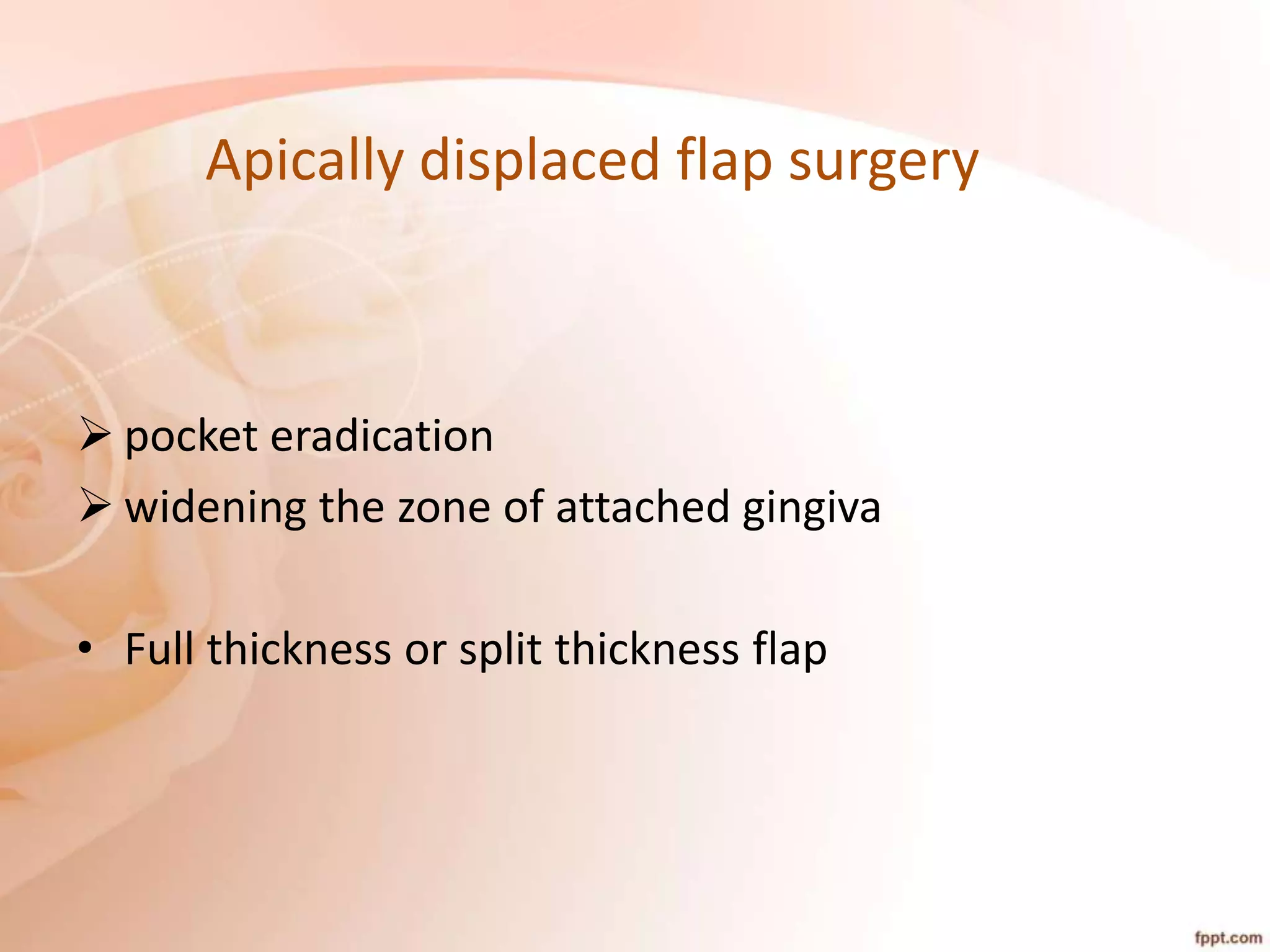 Apically displaced flap surgery

➢ pocket eradication
➢ widening the zone of attached gingiva

• Full thickness or split thickness flap

fppt.com